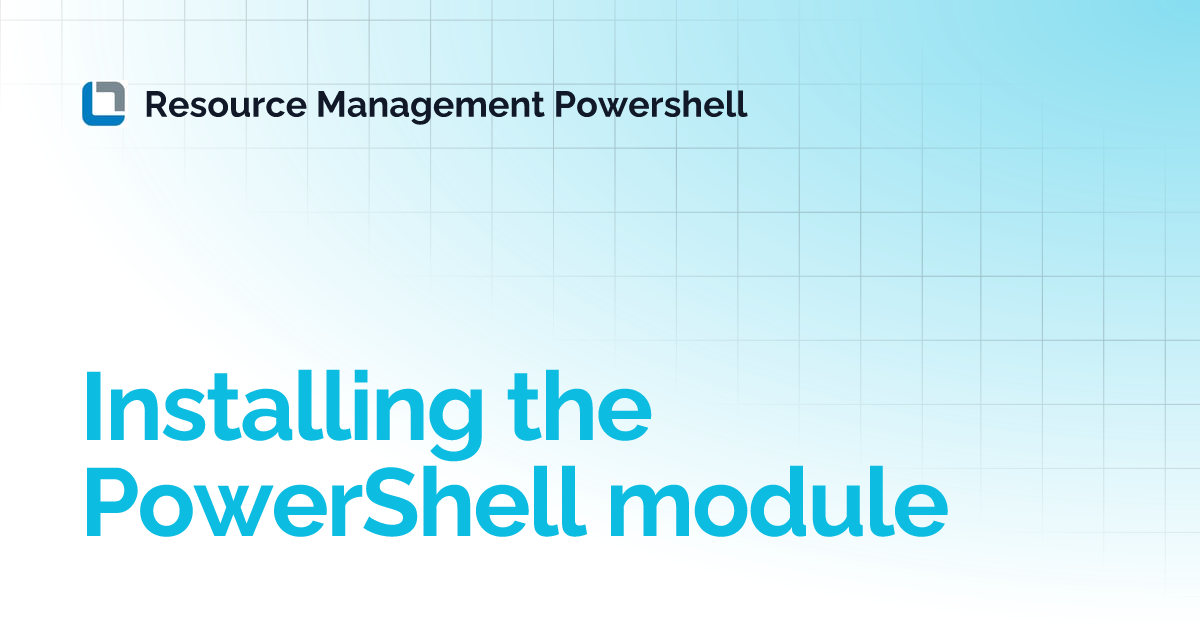 Resource Management Powershell

Installing the PowerShell module